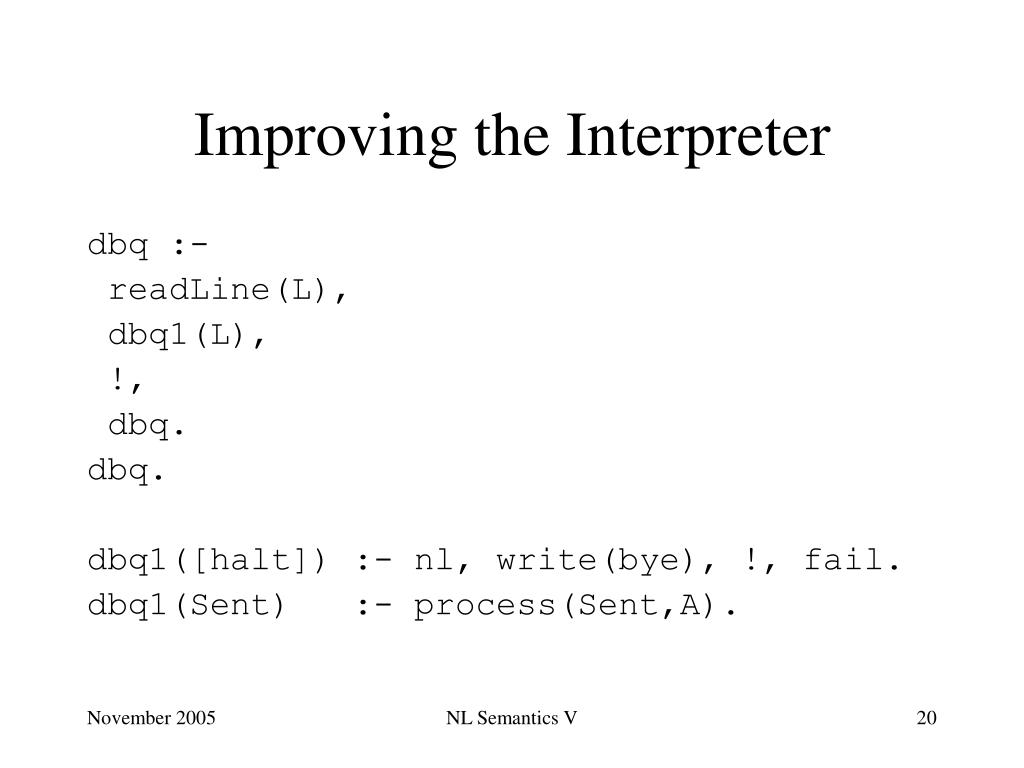 Improving the Interpreter

dbq :-
readLine(L),
dbq1(L),
!,
dbq.
dbq.

dbq1([halt]) :- nl, write(bye), !, fail.
dbq1(Sent) :- process(Sent,A).

November 2005

NL Semantics V

20